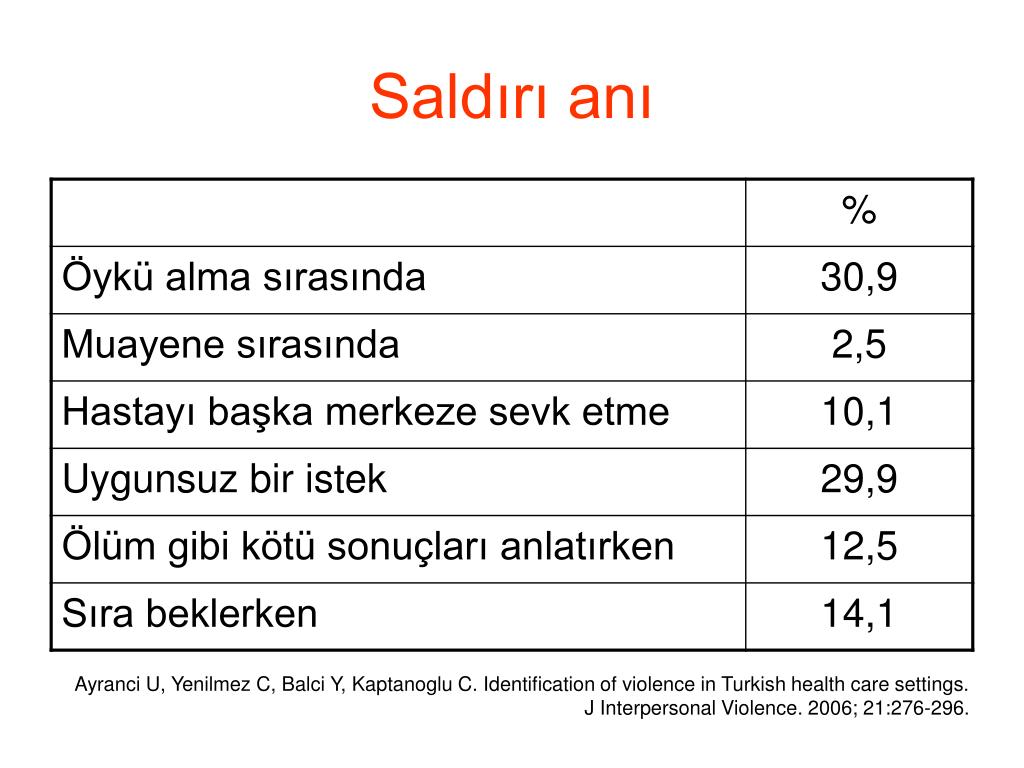 Saldırı anı

|  | % |
|---|---|
| Öykü alma sırasında | 30,9 |
| Muayene sırasında | 2,5 |
| Hastayı başka merkeze sevk etme | 10,1 |
| Uygunsuz bir istek | 29,9 |
| Ölüm gibi kötü sonuçları anlatırken | 12,5 |
| Sıra beklerken | 14,1 |

Ayranci U, Yenilmez C, Balci Y, Kaptanoglu C. Identification of violence in Turkish health care settings. J Interpersonal Violence. 2006; 21:276-296.